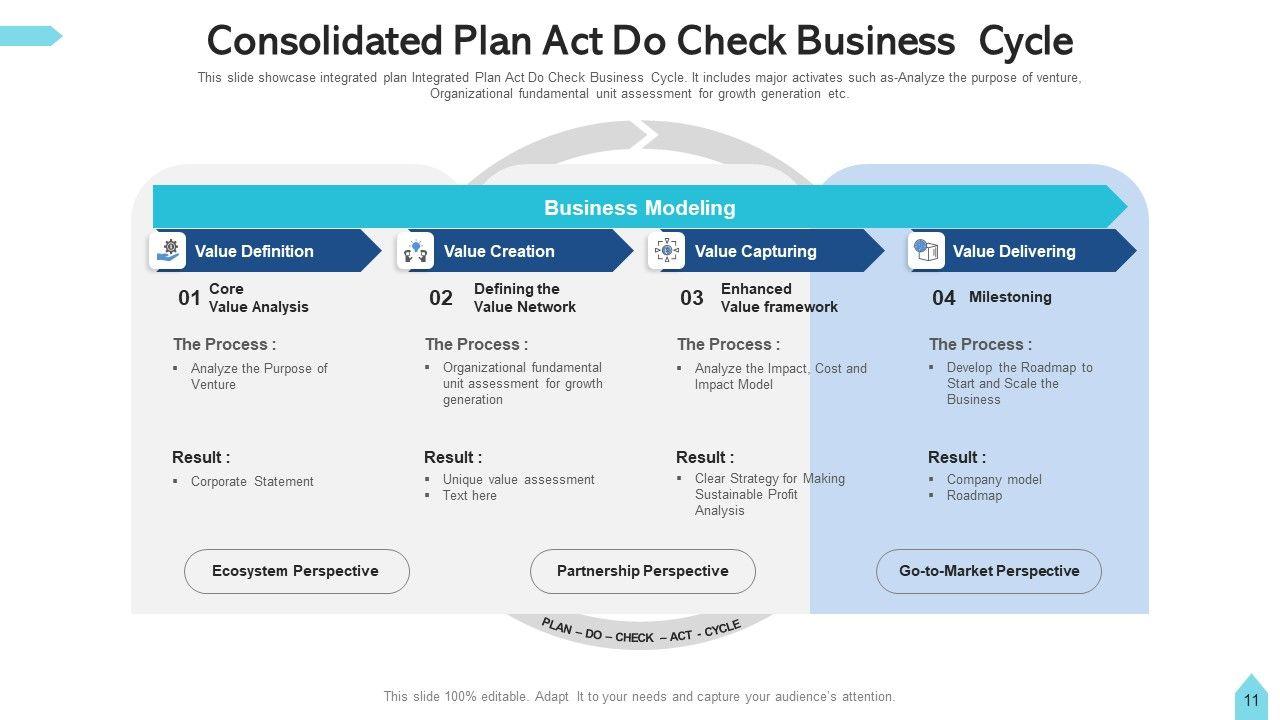 Consolidated Plan Act Do Check Business Cycle

This slide showcase integrated plan Integrated Plan Act Do Check Business Cycle. It includes major activates such as-Analyze the purpose of venture, Organizational fundamental unit assessment for growth generation etc.

Business Modeling

Value Definition

01 Core Value Analysis

The Process :

▪ Analyze the Purpose of Venture

Result :

▪ Corporate Statement

Value Creation

02 Defining the Value Network

The Process :

▪ Organizational fundamental unit assessment for growth generation

Result :

▪ Unique value assessment
▪ Text here

Value Capturing

03 Enhanced Value framework

The Process :

▪ Analyze the Impact, Cost and Impact Model

Result :

▪ Clear Strategy for Making Sustainable Profit Analysis

Value Delivering

04 Milestoning

The Process :

▪ Develop the Roadmap to Start and Scale the Business

Result :

▪ Company model
▪ Roadmap

Ecosystem Perspective

Partnership Perspective

Go-to-Market Perspective

PLAN – DO – CHECK – ACT - CYCLE

This slide 100% editable. Adapt It to your needs and capture your audience's attention.

11